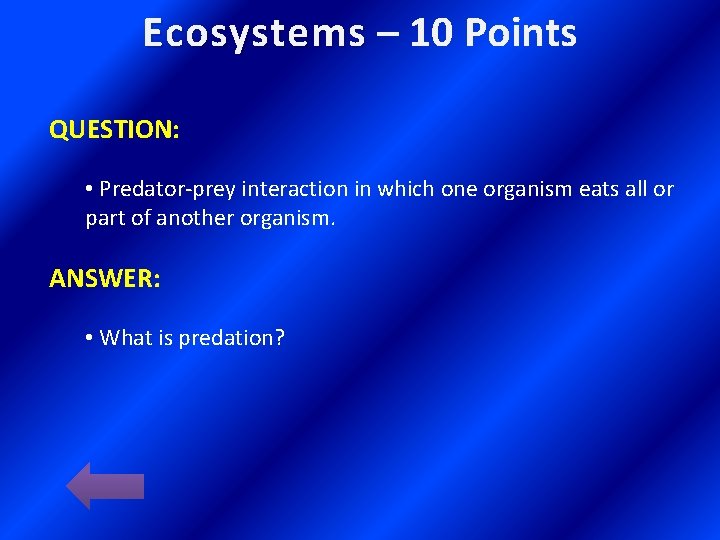 Ecosystems – 10 Points

QUESTION:

• Predator-prey interaction in which one organism eats all or part of another organism.

ANSWER:

• What is predation?